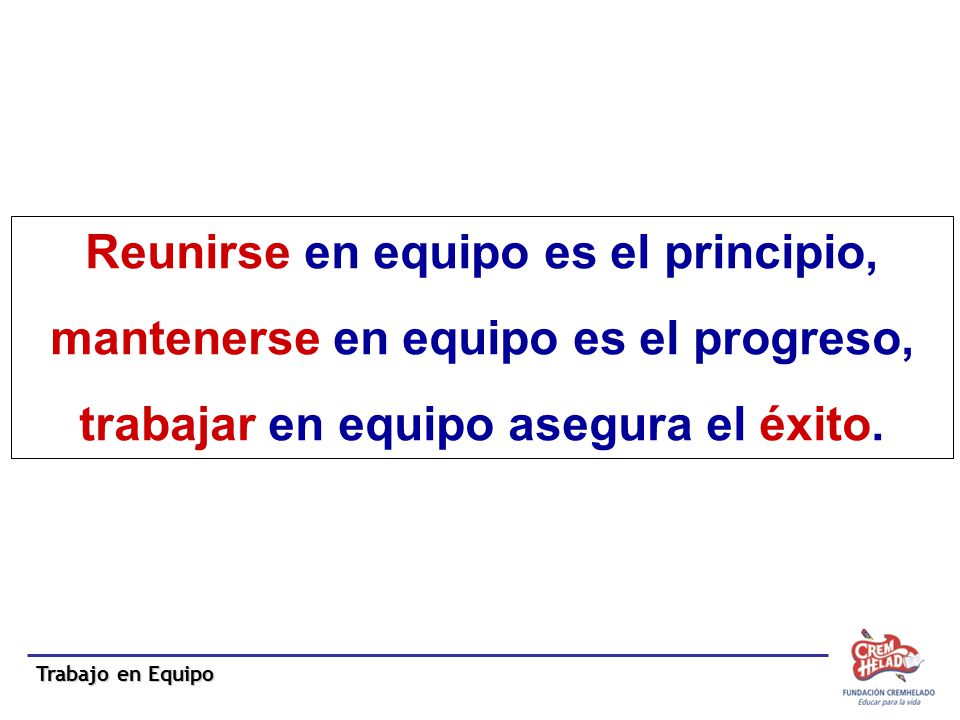 Reunirse en equipo es el principio,
mantenerse en equipo es el progreso,
trabajar en equipo asegura el éxito.

Trabajo en Equipo

CREM HELADO
FUNDACIÓN CREMHELADO
Educar para la vida